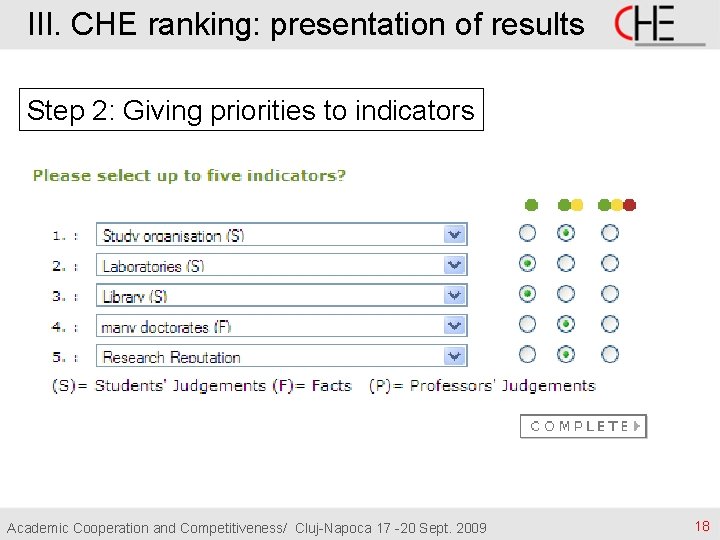 III. CHE ranking: presentation of results

CHE

Step 2: Giving priorities to indicators

Please select up to five indicators?

1. : Study organisation (S)

2. : Laboratories (S)

3. : Library (S)

4. : many doctorates (F)

5. : Research Reputation

(S)= Students' Judgements (F)= Facts (P)= Professors' Judgements

COMPLETE

Academic Cooperation and Competitiveness/ Cluj-Napoca 17 -20 Sept. 2009

18